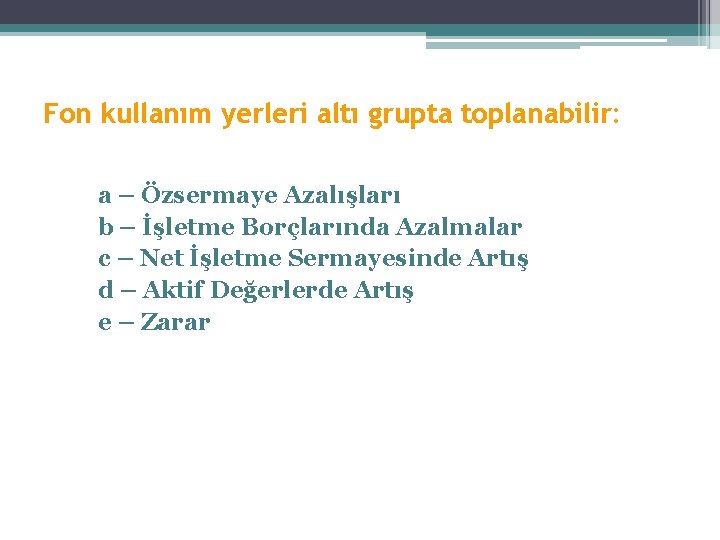 Fon kullanım yerleri altı grupta toplanabilir:

a – Özsermaye Azalışları
b – İşletme Borçlarında Azalmalar
c – Net İşletme Sermayesinde Artış
d – Aktif Değerlerde Artış
e – Zarar